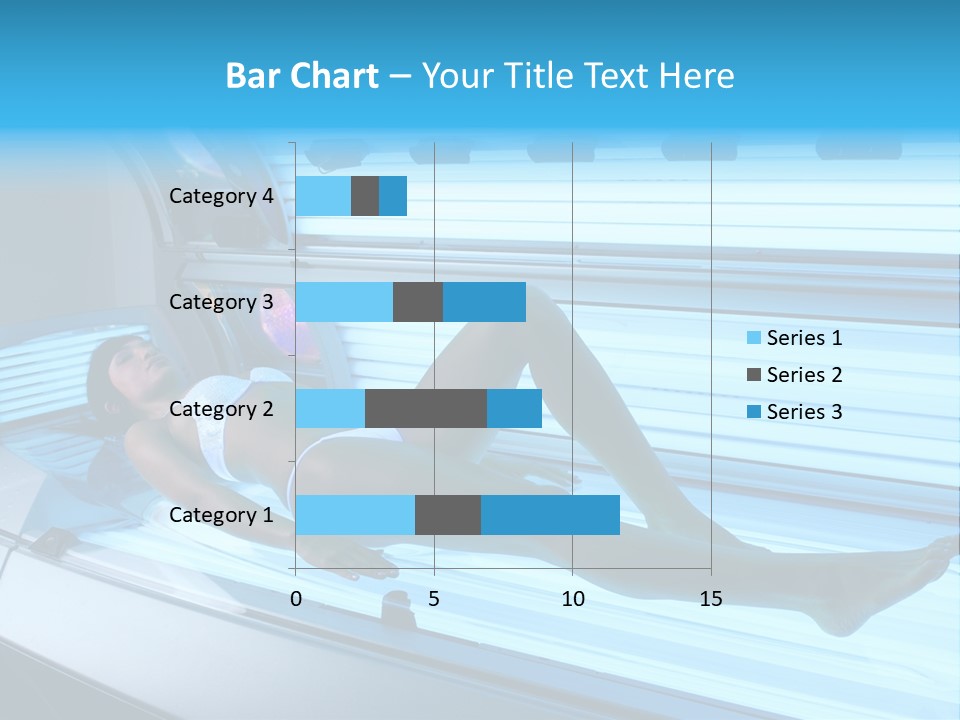 Bar Chart – Your Title Text Here

Category 4
Category 3
Category 2
Category 1

0
5
10
15

Series 1
Series 2
Series 3